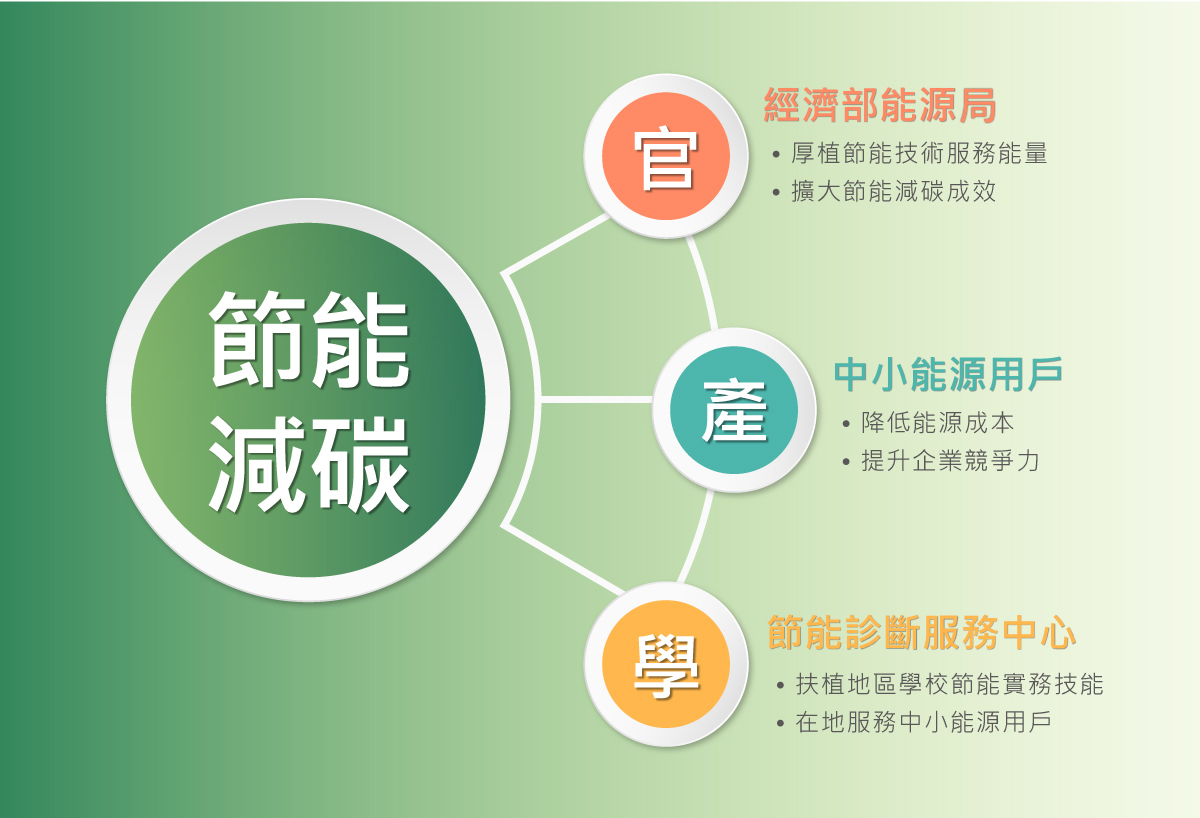 節能減碳

官

經濟部能源局

• 厚植節能技術服務能量
• 擴大節能減碳成效

產

中小能源用戶

• 降低能源成本
• 提升企業競爭力

學

節能診斷服務中心

• 扶植地區學校節能實務技能
• 在地服務中小能源用戶